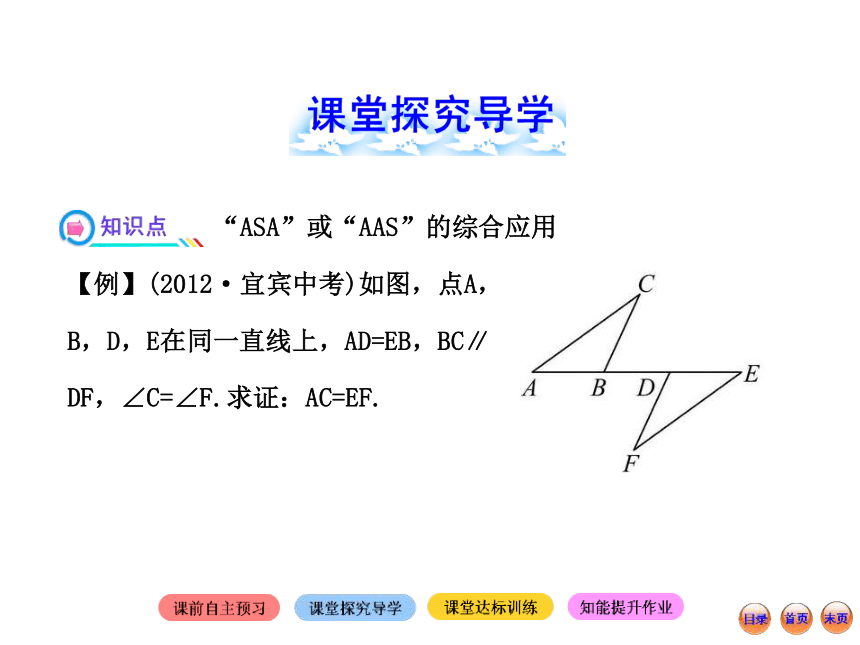 课堂探究导学

知识点 “ASA”或“AAS”的综合应用

【例】(2012·宜宾中考)如图，点A，B，D，E在同一直线上，AD=EB，BC∥DF，∠C=∠F.求证：AC=EF.

C
A B D E
F

课前自主预习 课堂探究导学 课堂达标训练 知能提升作业

目录 首页 末页